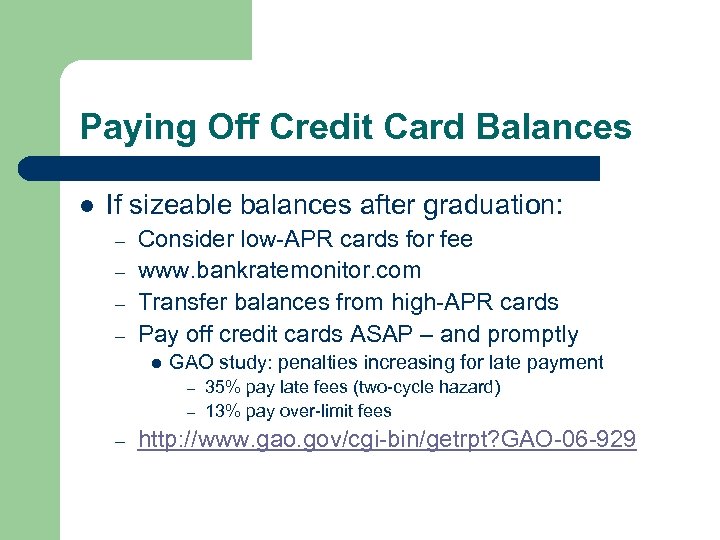 Paying Off Credit Card Balances

- If sizeable balances after graduation:
  – Consider low-APR cards for fee
  – www.bankratemonitor.com
  – Transfer balances from high-APR cards
  – Pay off credit cards ASAP – and promptly
    - GAO study: penalties increasing for late payment
      – 35% pay late fees (two-cycle hazard)
      – 13% pay over-limit fees
  – http://www.gao.gov/cgi-bin/getrpt?GAO-06-929